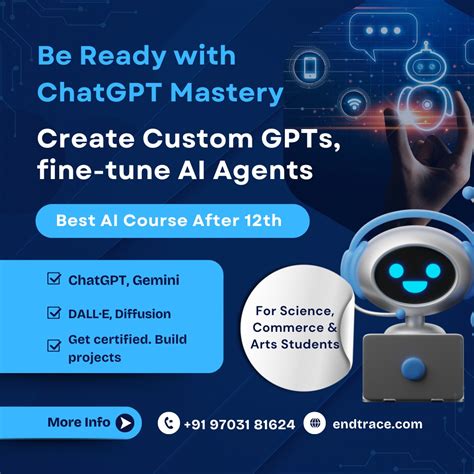 Be Ready with ChatGPT Mastery

Create Custom GPTs, fine-tune AI Agents

Best AI Course After 12th

ChatGPT, Gemini

DALL·E, Diffusion

Get certified. Build projects

For Science, Commerce & Arts Students

More Info

+91 97031 81624

endtrace.com